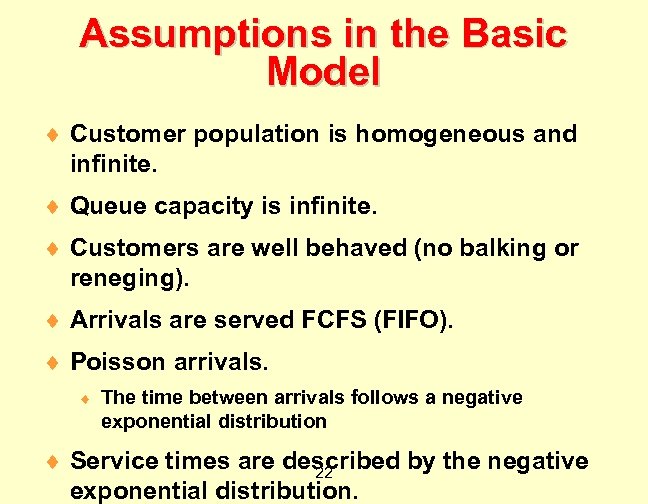 Assumptions in the Basic Model

♦ Customer population is homogeneous and infinite.

♦ Queue capacity is infinite.

♦ Customers are well behaved (no balking or reneging).

♦ Arrivals are served FCFS (FIFO).

♦ Poisson arrivals.

♦ The time between arrivals follows a negative exponential distribution

♦ Service times are described by the negative exponential distribution.

22